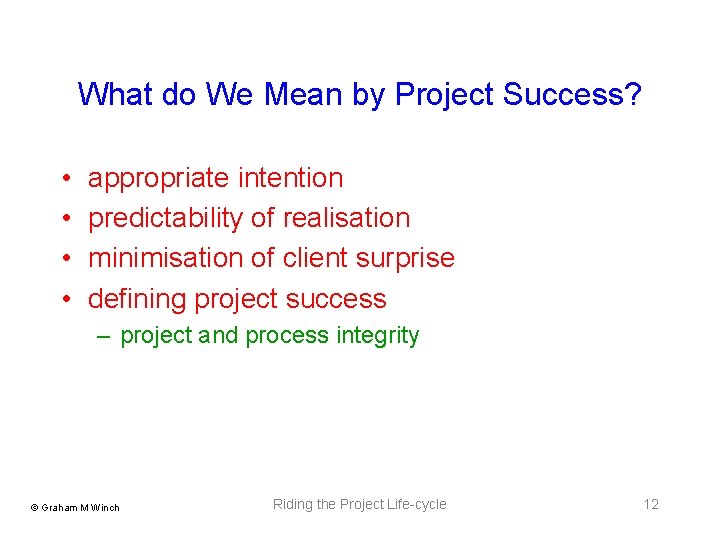 What do We Mean by Project Success?

• appropriate intention
• predictability of realisation
• minimisation of client surprise
• defining project success
– project and process integrity

© Graham M Winch

Riding the Project Life-cycle

12